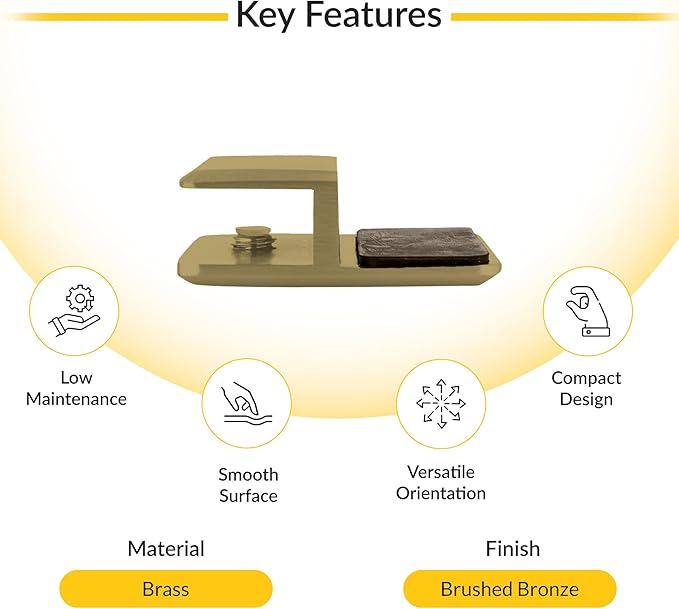 Key Features

Low Maintenance

Smooth Surface

Versatile Orientation

Compact Design

Material

Brass

Finish

Brushed Bronze